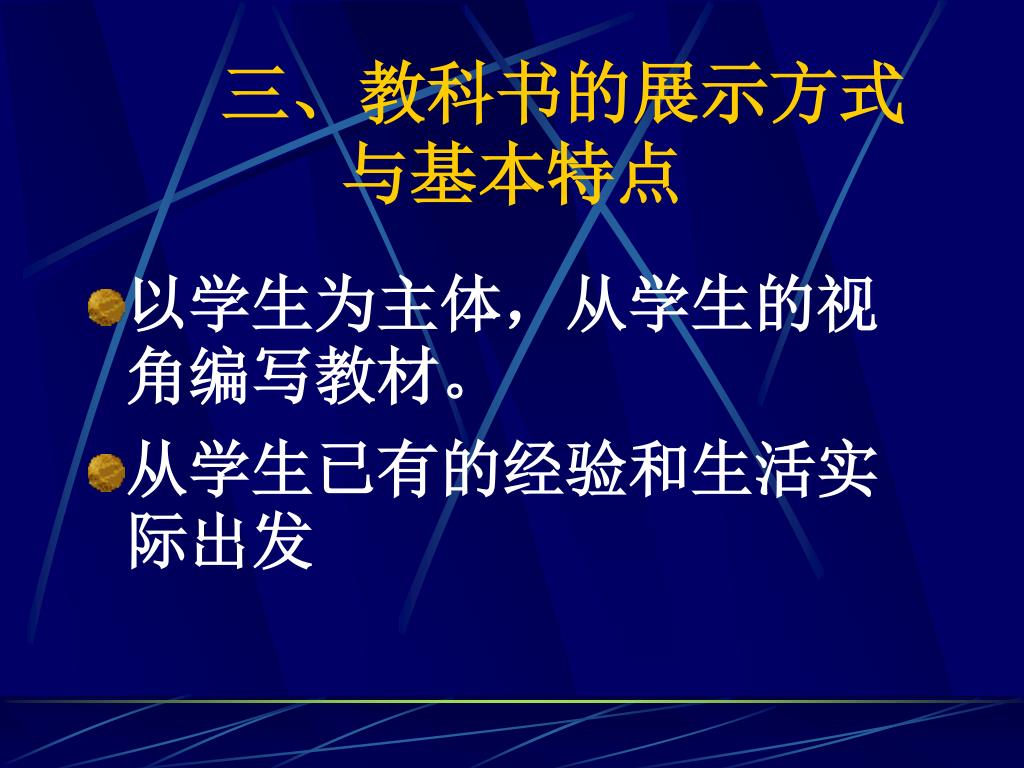 三、教科书的展示方式与基本特点

以学生为主体，从学生的视角编写教材。

从学生已有的经验和生活实际出发